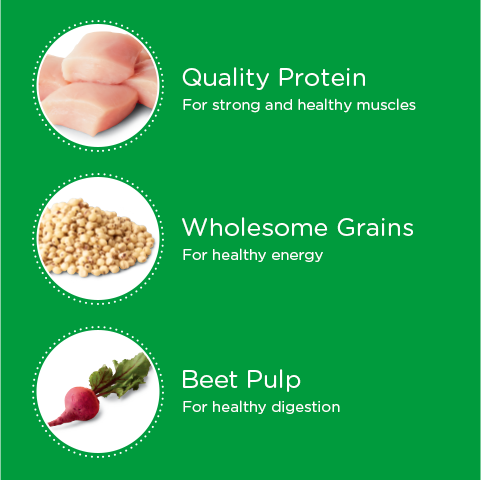 Quality Protein
For strong and healthy muscles

Wholesome Grains
For healthy energy

Beet Pulp
For healthy digestion